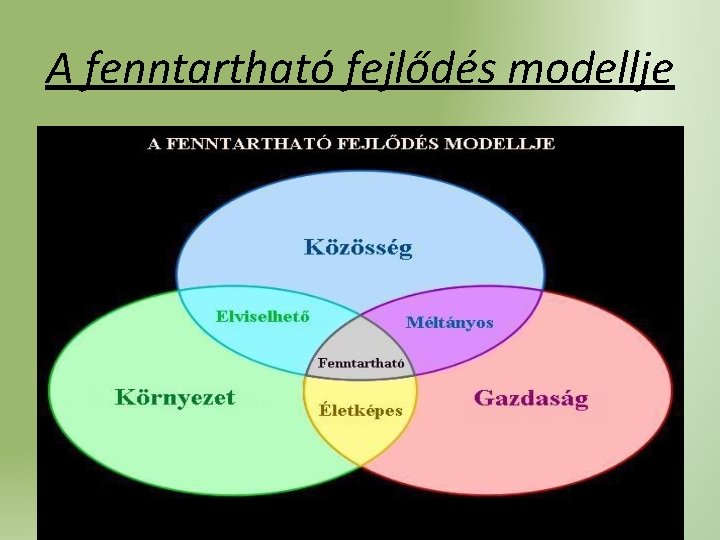 A fenntartható fejlődés modellje

A FENNTARTHATÓ FEJLŐDÉS MODELLJE

Közösség

Elviselhető

Méltányos

Fenntartható

Környezet

Életképes

Gazdaság